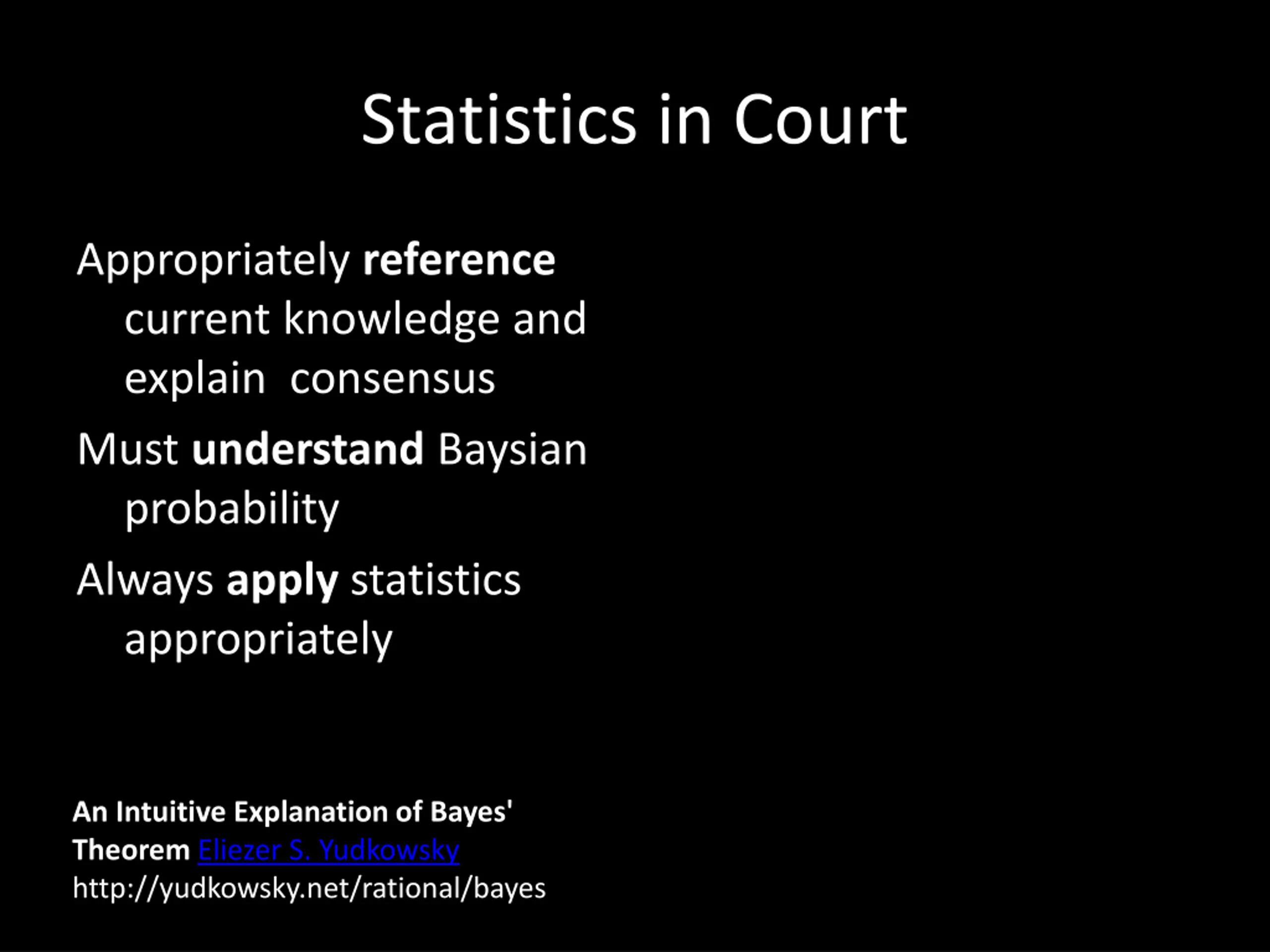 Statistics in Court

Appropriately reference current knowledge and explain  consensus

Must understand Baysian probability

Always apply statistics appropriately

An Intuitive Explanation of Bayes' Theorem Eliezer S. Yudkowsky http://yudkowsky.net/rational/bayes